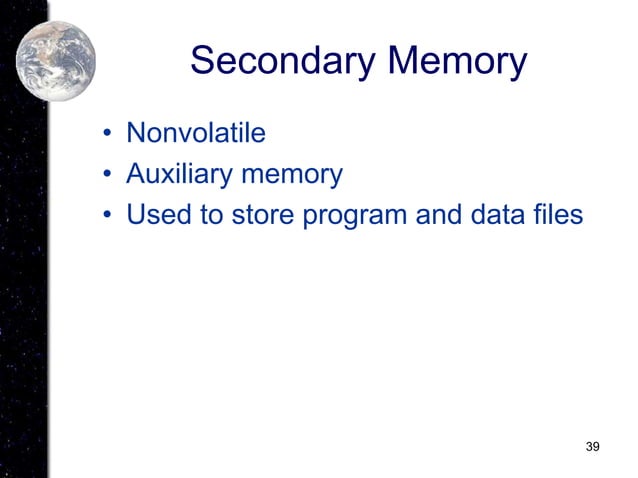 Secondary Memory

• Nonvolatile
• Auxiliary memory
• Used to store program and data files

39